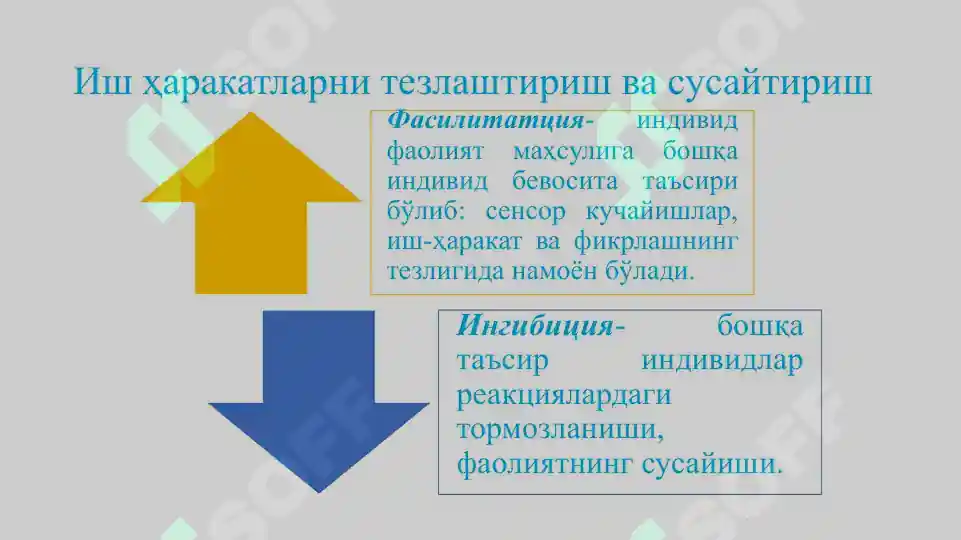 Иш ҳаракатларни тезлаштириш ва сусайтириш

Фасилитатция- индивид фаолият маҳсулига бошқа индивид бевосита таъсири бўлиб: сенсор кучайишлар, иш-ҳаракат ва фикрлашнинг тезлигида намоён бўлади.

Ингибиция- бошқа таъсир индивидлар реакциялардаги тормозланиши, фаолиятнинг сусайиши.